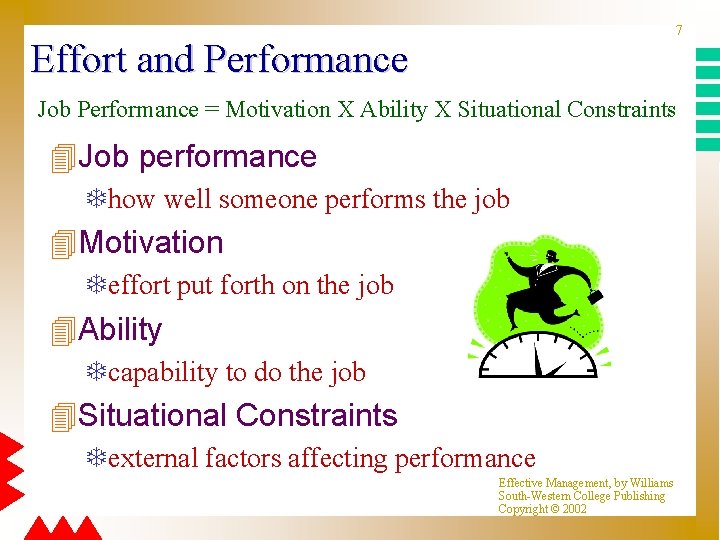 7

Effort and Performance

Job Performance = Motivation X Ability X Situational Constraints

Job performance

how well someone performs the job

Motivation

effort put forth on the job

Ability

capability to do the job

Situational Constraints

external factors affecting performance

Effective Management, by Williams
South-Western College Publishing
Copyright © 2002